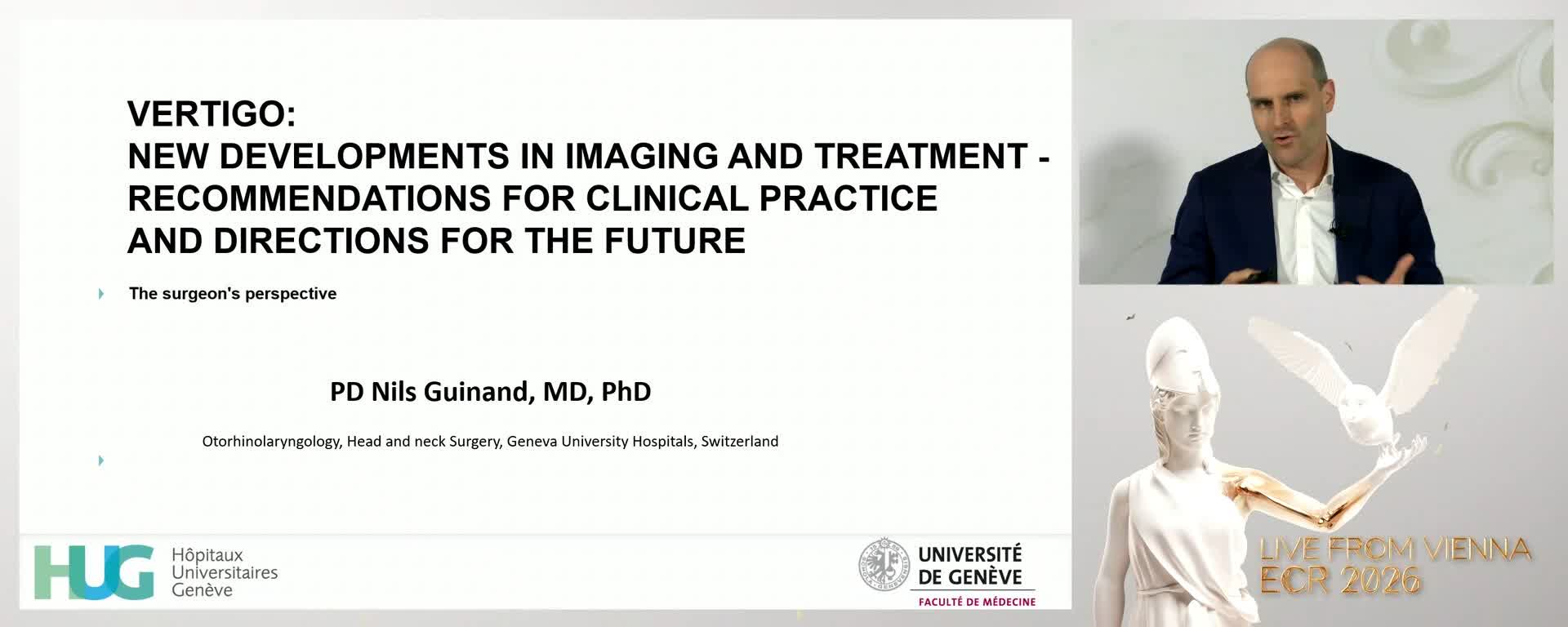 VERTIGO:
NEW DEVELOPMENTS IN IMAGING AND TREATMENT - RECOMMENDATIONS FOR CLINICAL PRACTICE AND DIRECTIONS FOR THE FUTURE

The surgeon's perspective

PD Nils Guinand, MD, PhD

Otorhinolaryngology, Head and neck Surgery, Geneva University Hospitals, Switzerland

HUG Hôpitaux Universitaires Genève

UNIVERSITÉ DE GENÈVE
FACULTÉ DE MÉDECINE

LIVE FROM VIENNA
ECR 2026